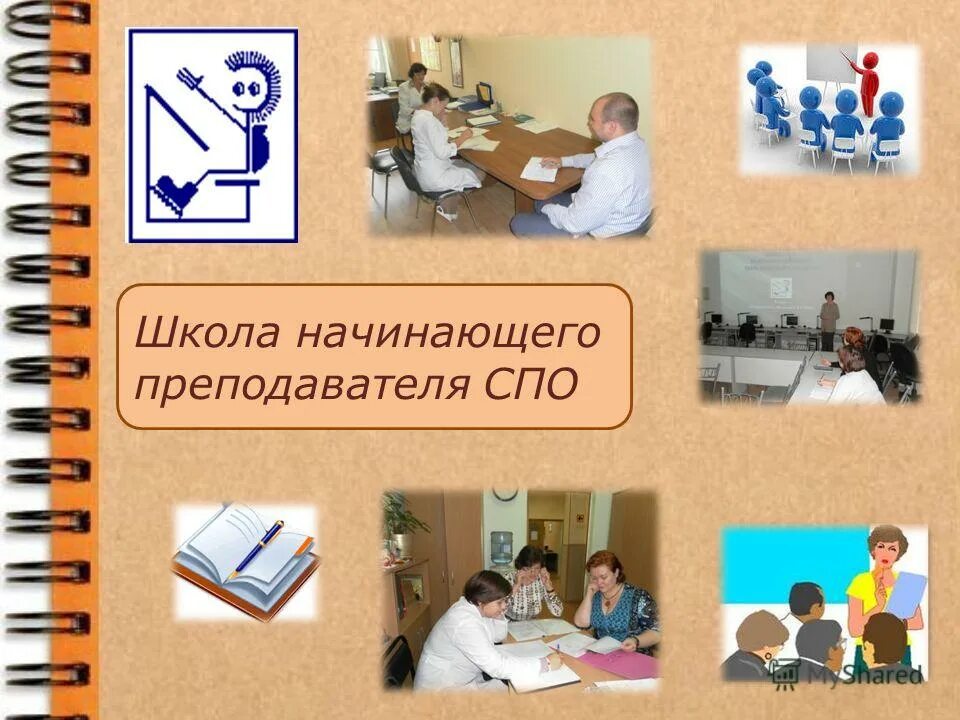 Школа начинающего преподавателя СПО

MyShared